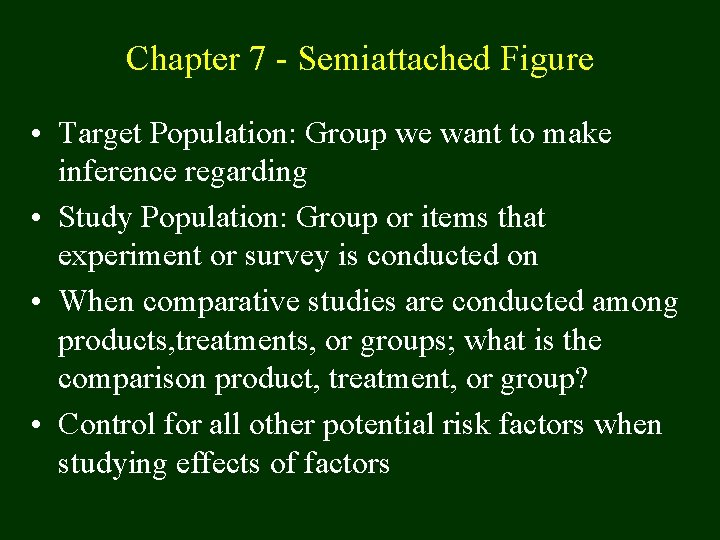 Chapter 7 - Semiattached Figure

• Target Population: Group we want to make inference regarding
• Study Population: Group or items that experiment or survey is conducted on
• When comparative studies are conducted among products,treatments, or groups; what is the comparison product, treatment, or group?
• Control for all other potential risk factors when studying effects of factors